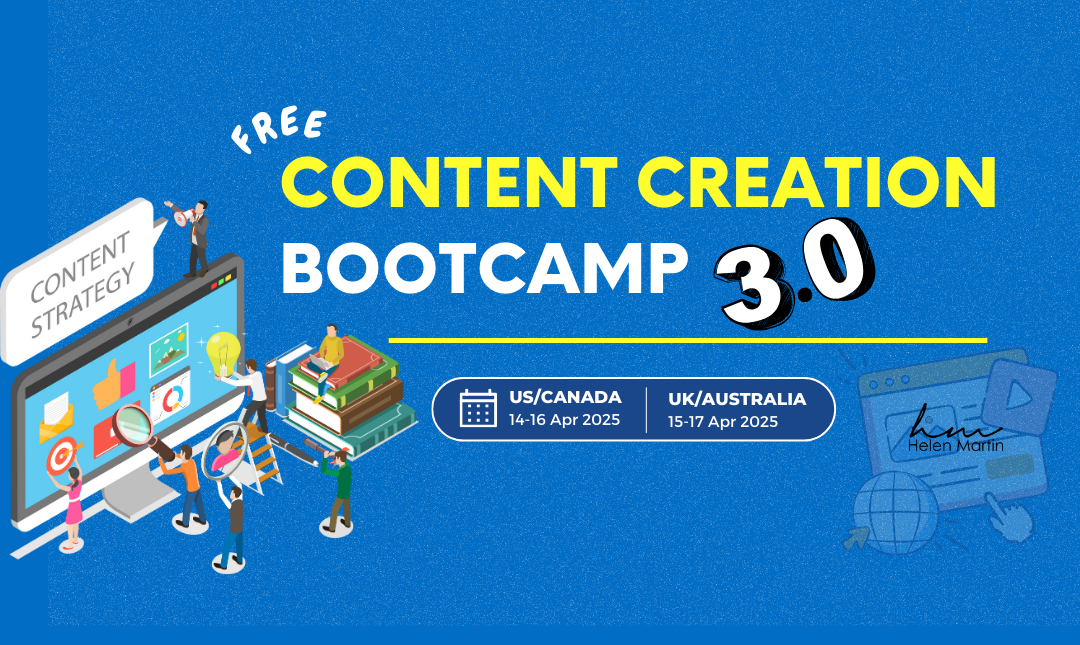 FREE
CONTENT CREATION
BOOTCAMP 3.0

CONTENT STRATEGY

US/CANADA
14-16 Apr 2025

UK/AUSTRALIA
15-17 Apr 2025

hm
Helen Martin